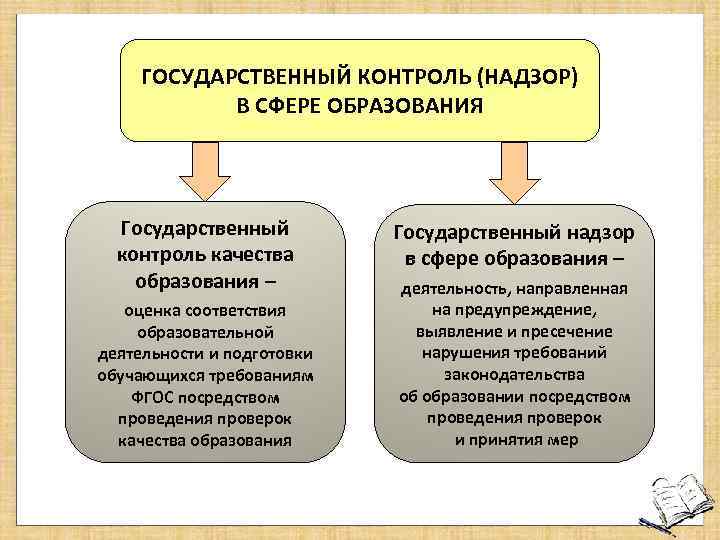 ГОСУДАРСТВЕННЫЙ КОНТРОЛЬ (НАДЗОР) В СФЕРЕ ОБРАЗОВАНИЯ

Государственный контроль качества образования –

оценка соответствия образовательной деятельности и подготовки обучающихся требованиям ФГОС посредством проведения проверок качества образования

Государственный надзор в сфере образования –

деятельность, направленная на предупреждение, выявление и пресечение нарушения требований законодательства об образовании посредством проведения проверок и принятия мер